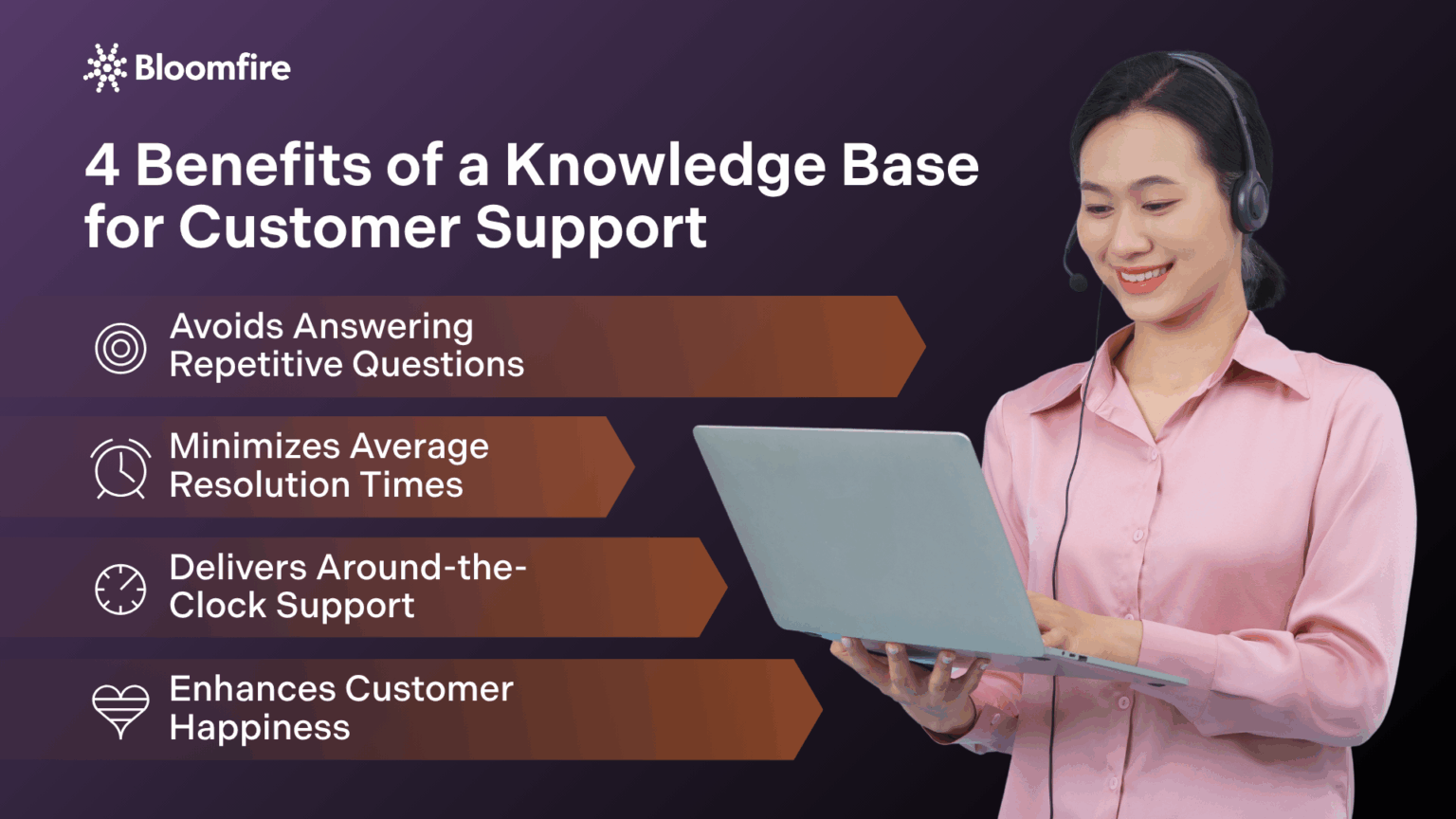 Bloomfire

4 Benefits of a Knowledge Base for Customer Support

Avoids Answering Repetitive Questions

Minimizes Average Resolution Times

Delivers Around-the-Clock Support

Enhances Customer Happiness